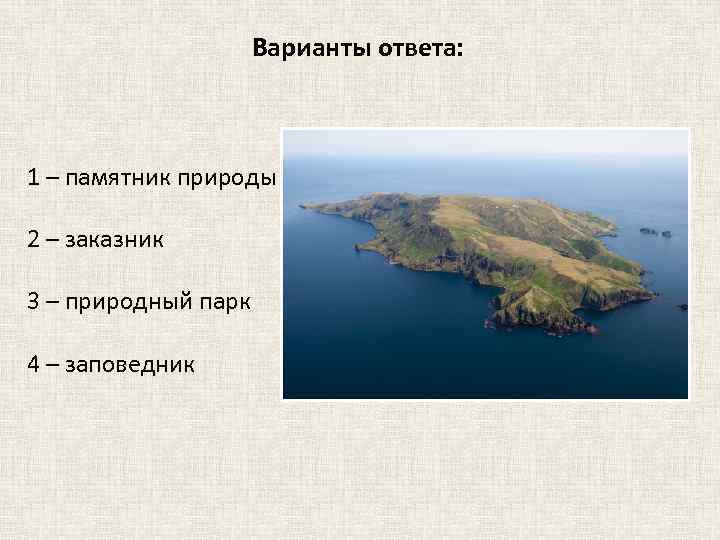 Варианты ответа:

1 – памятник природы

2 – заказник

3 – природный парк

4 – заповедник